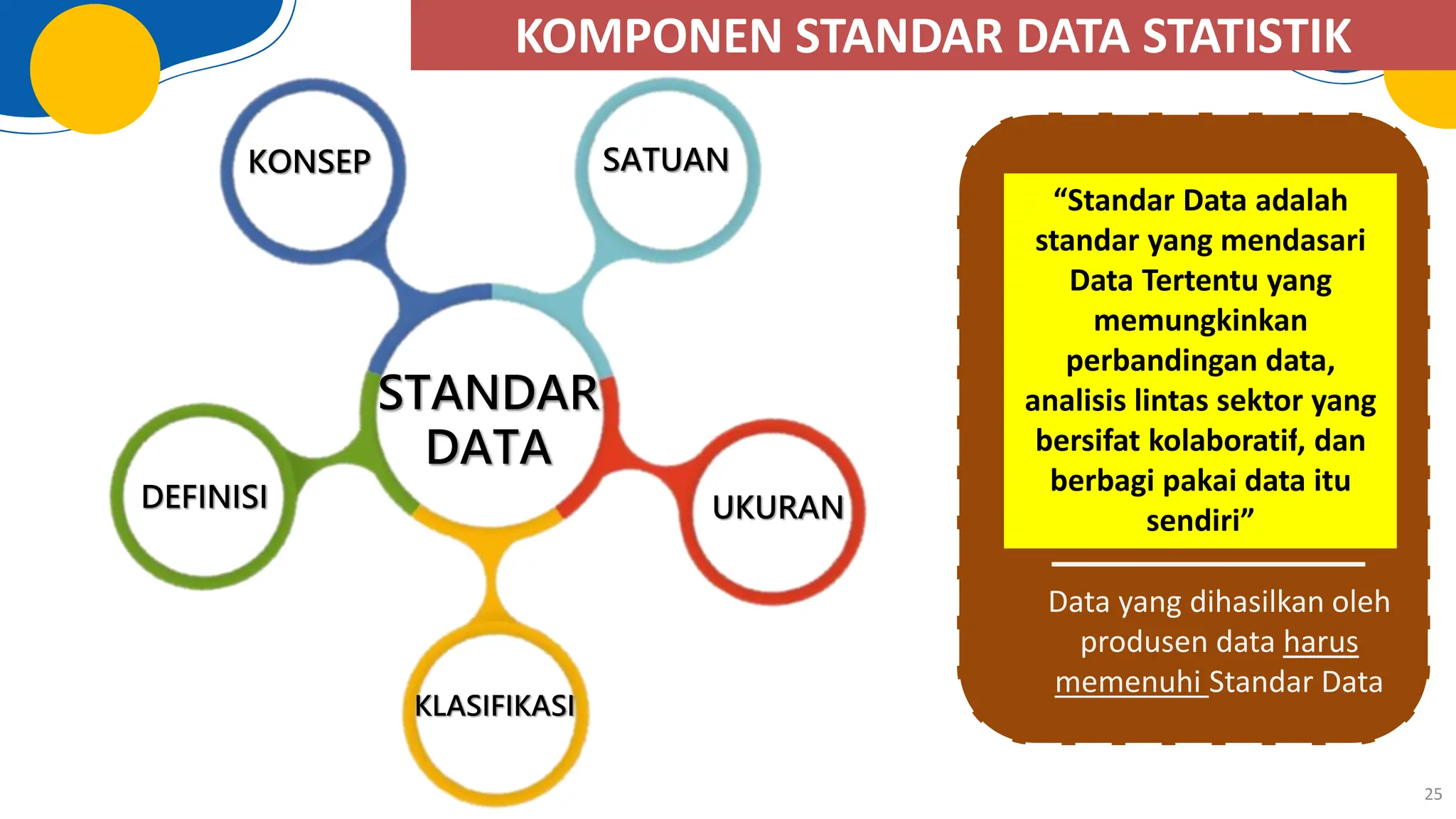 KOMPONEN STANDAR DATA STATISTIK

KONSEP

SATUAN

STANDAR DATA

DEFINISI

UKURAN

KLASIFIKASI

“Standar Data adalah standar yang mendasari Data Tertentu yang memungkinkan perbandingan data, analisis lintas sektor yang bersifat kolaboratif, dan berbagi pakai data itu sendiri”

Data yang dihasilkan oleh produsen data harus memenuhi Standar Data

25